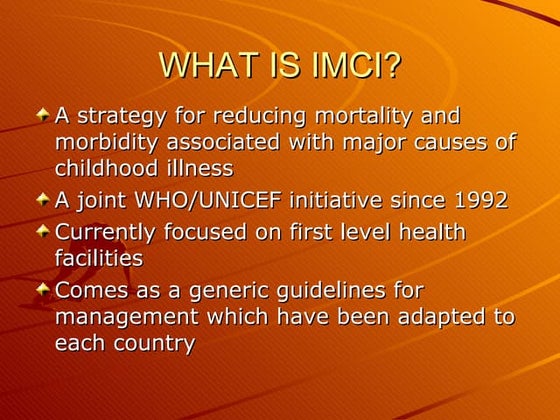 WHAT IS IMCI?

A strategy for reducing mortality and morbidity associated with major causes of childhood illness

A joint WHO/UNICEF initiative since 1992

Currently focused on first level health facilities

Comes as a generic guidelines for management which have been adapted to each country